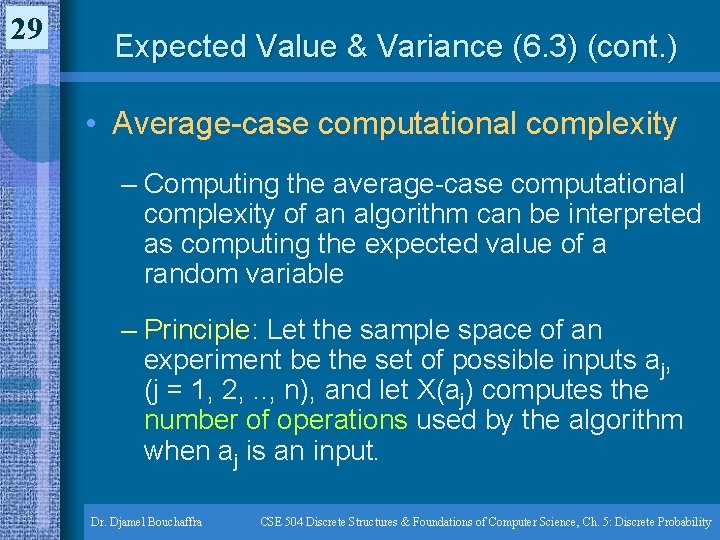 29

Expected Value & Variance (6.3) (cont.)

• Average-case computational complexity

– Computing the average-case computational complexity of an algorithm can be interpreted as computing the expected value of a random variable

– Principle: Let the sample space of an experiment be the set of possible inputs $a_j$, (j = 1, 2, .., n), and let $X(a_j)$ computes the number of operations used by the algorithm when $a_j$ is an input.

Dr. Djamel Bouchaffra CSE 504 Discrete Structures & Foundations of Computer Science, Ch. 5: Discrete Probability